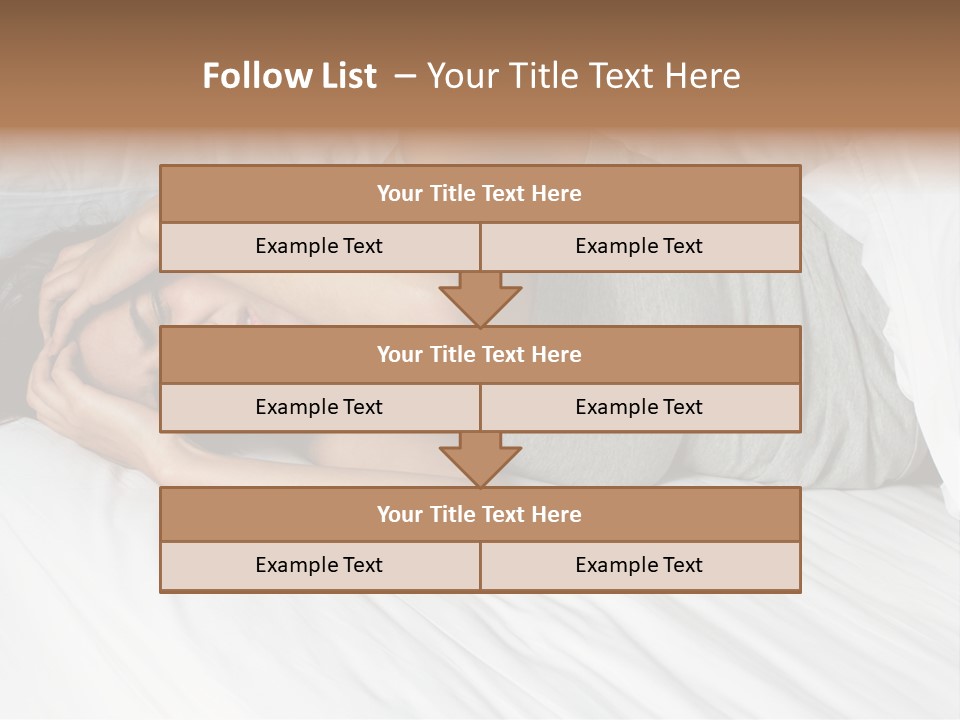 Follow List – Your Title Text Here

Your Title Text Here

Example Text

Example Text

Your Title Text Here

Example Text

Example Text

Your Title Text Here

Example Text

Example Text